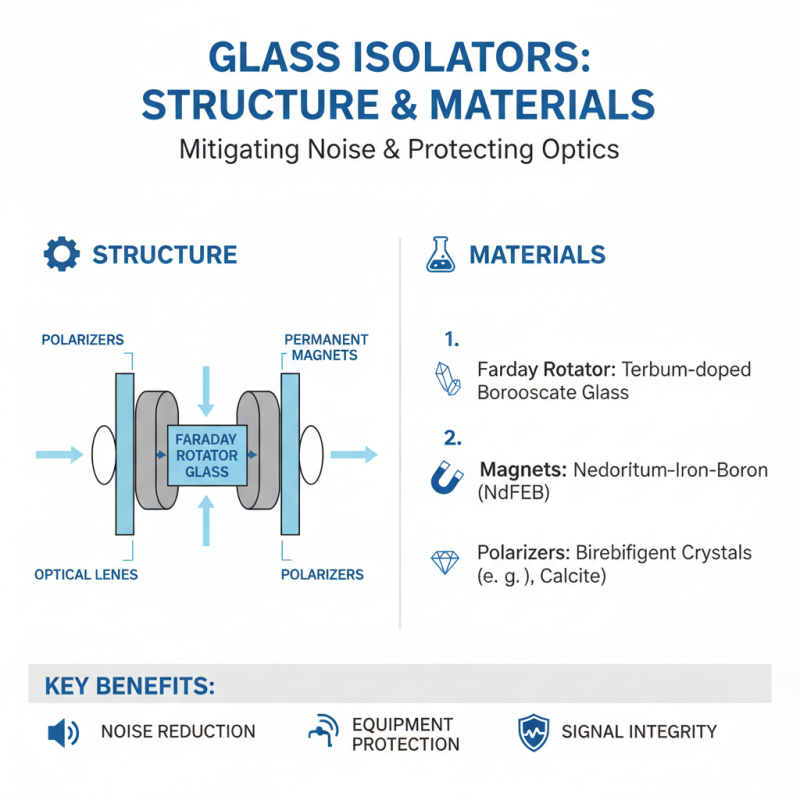 GLASS ISOLATORS: STRUCTURE & MATERIALS

Mitigating Noise & Protecting Optics

STRUCTURE

POLARIZERS

PERMANENT MAGNETS

FARADAY ROTATOR GLASS

OPTICAL LENES

POLARIZERS

MATERIALS

1.

Farday Rotator: Terbum-doped Borooscate Glass

2.

Magnets: Nedoritum-Iron-Boron (NdFEB)

Polarizers: Birebifigent Crystals (e. g. ), Calcite)

KEY BENEFITS:

NOISE REDUCTION

EQUIPMENT PROTECTION

SIGNAL INTEGRITY